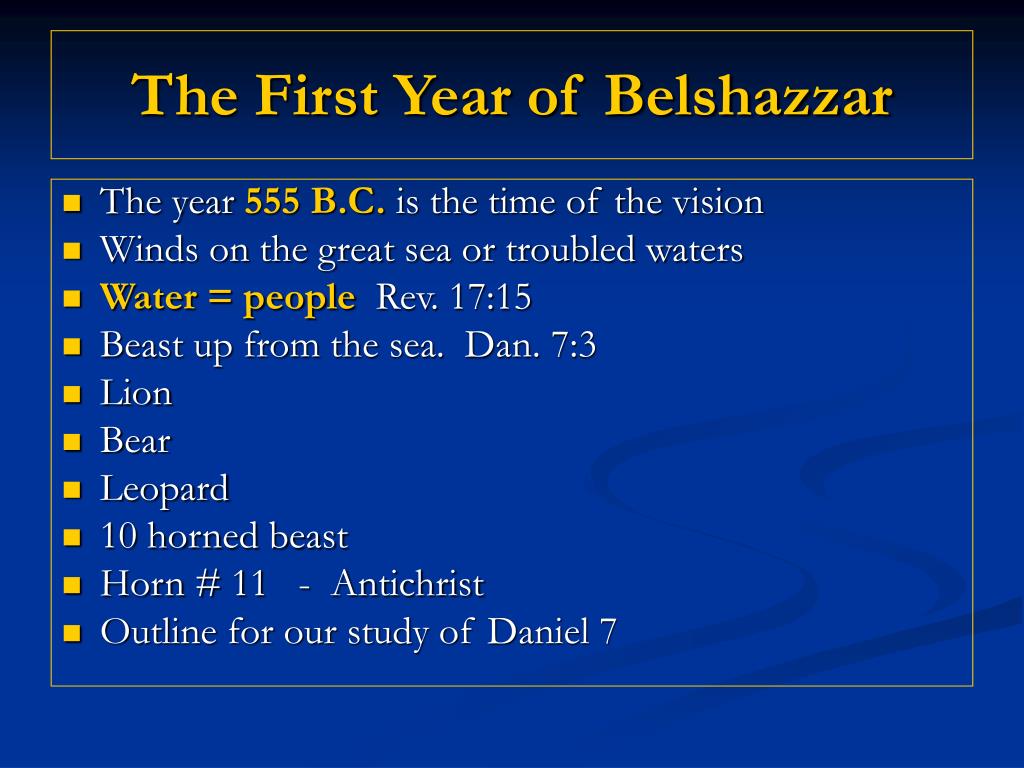 The First Year of Belshazzar

- The year 555 B.C. is the time of the vision
- Winds on the great sea or troubled waters
- Water = people Rev. 17:15
- Beast up from the sea. Dan. 7:3
- Lion
- Bear
- Leopard
- 10 horned beast
- Horn # 11 - Antichrist
- Outline for our study of Daniel 7